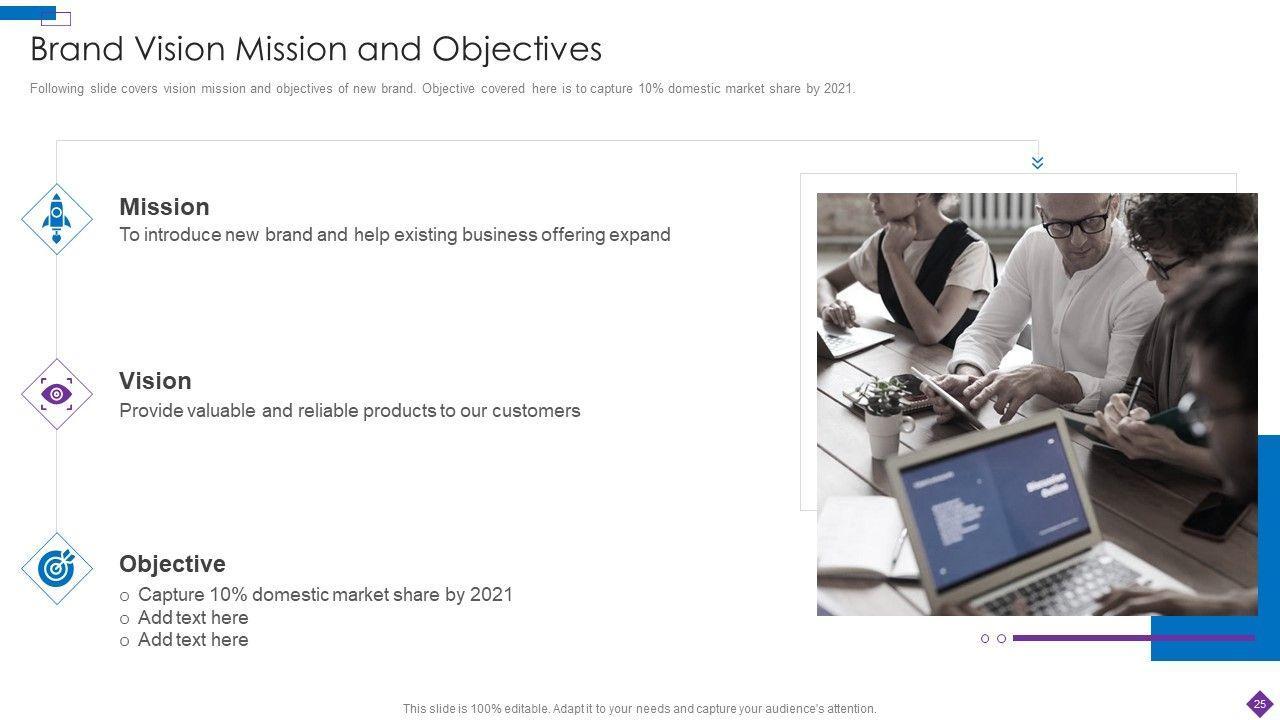 Brand Vision Mission and Objectives

Following slide covers vision mission and objectives of new brand. Objective covered here is to capture 10% domestic market share by 2021.

Mission
To introduce new brand and help existing business offering expand

Vision
Provide valuable and reliable products to our customers

Objective
o Capture 10% domestic market share by 2021
o Add text here
o Add text here

This slide is 100% editable. Adapt it to your needs and capture your audience's attention.

25